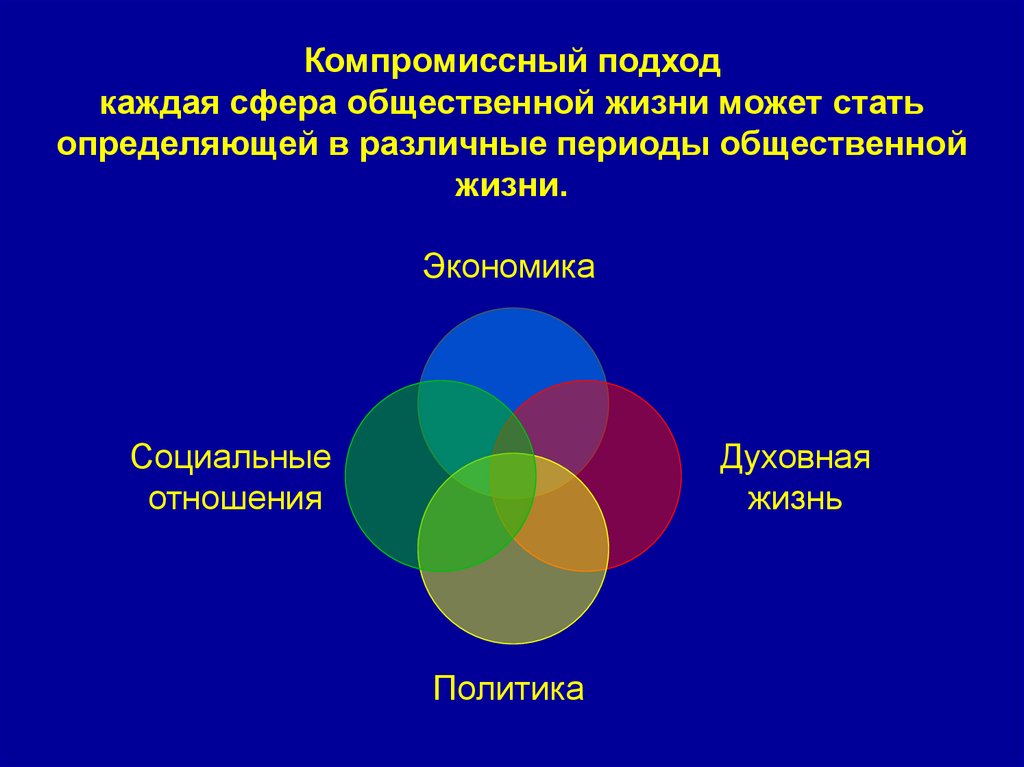 Компромиссный подход
каждая сфера общественной жизни может стать определяющей в различные периоды общественной жизни.

Экономика

Социальные отношения

Духовная жизнь

Политика